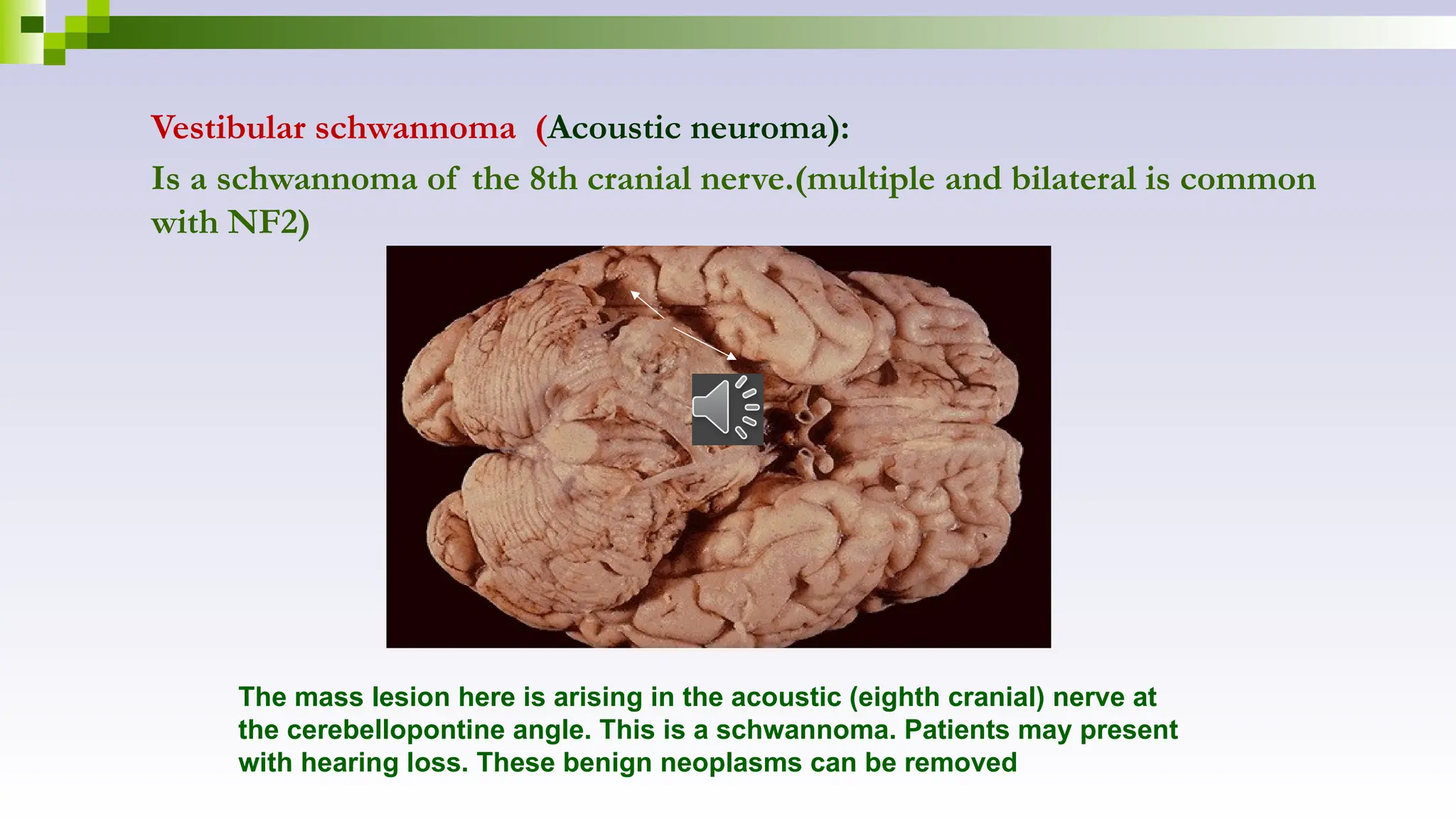 Vestibular schwannoma (Acoustic neuroma):

Is a schwannoma of the 8th cranial nerve.(multiple and bilateral is common with NF2)

The mass lesion here is arising in the acoustic (eighth cranial) nerve at the cerebellopontine angle. This is a schwannoma. Patients may present with hearing loss. These benign neoplasms can be removed